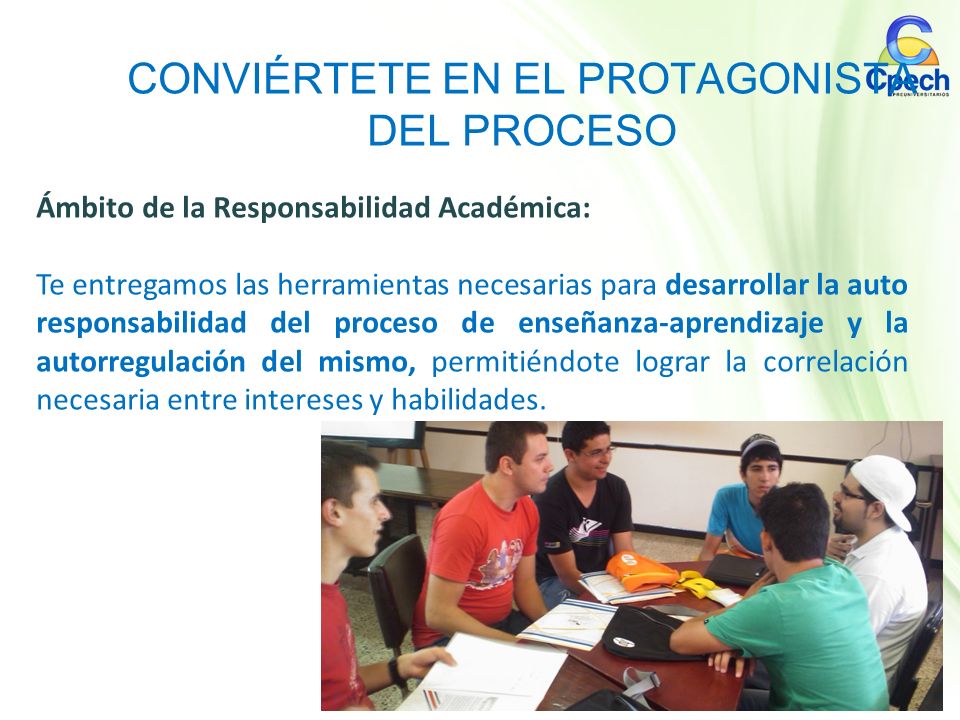 CONVIÉRTETE EN EL PROTAGONISTA DEL PROCESO

Cpech PREUNIVERSITARIOS

Ámbito de la Responsabilidad Académica:

Te entregamos las herramientas necesarias para desarrollar la auto responsabilidad del proceso de enseñanza-aprendizaje y la autorregulación del mismo, permitiéndote lograr la correlación necesaria entre intereses y habilidades.